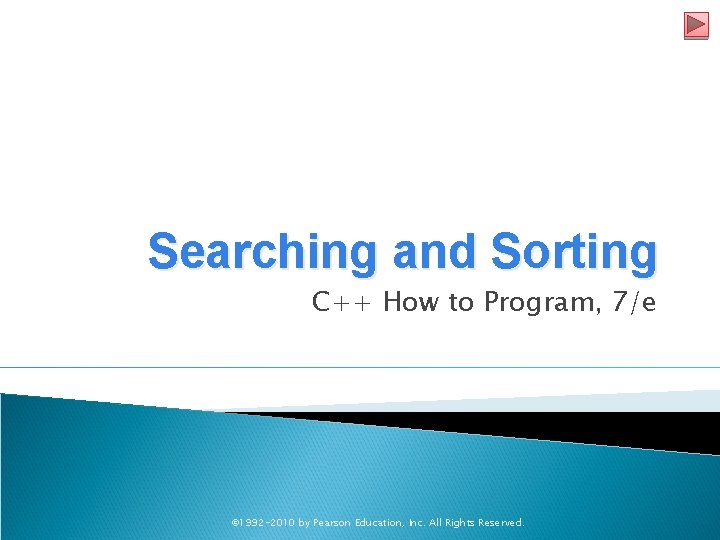 Searching and Sorting

C++ How to Program, 7/e

©1992-2010 by Pearson Education, Inc. All Rights Reserved.